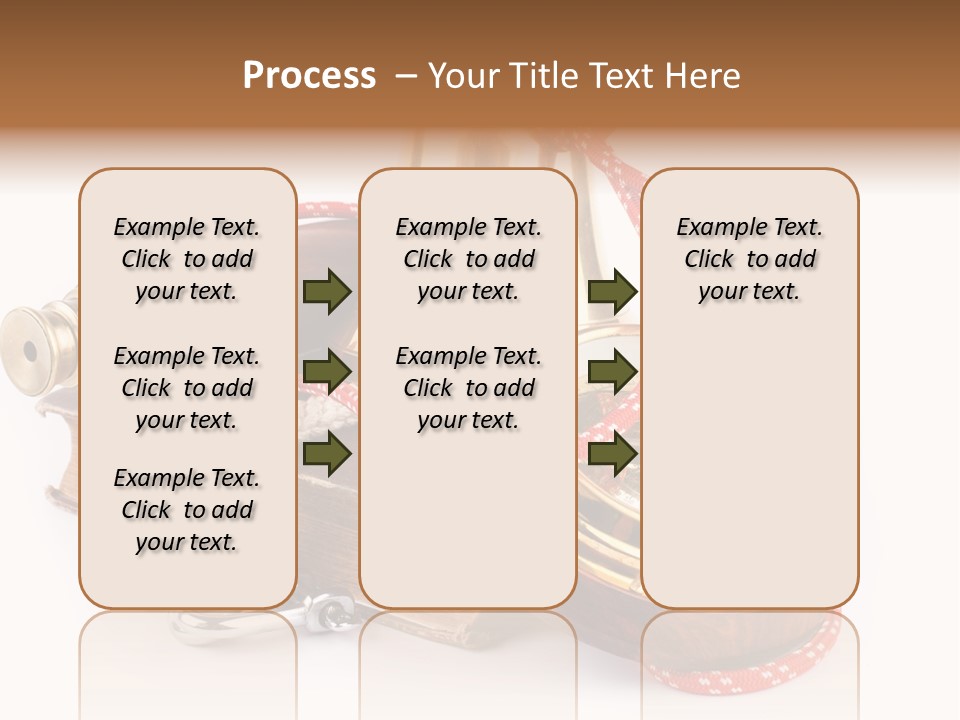 Process – Your Title Text Here

Example Text. Click to add your text.

Example Text. Click to add your text.

Example Text. Click to add your text.

Example Text. Click to add your text.

Example Text. Click to add your text.

Example Text. Click to add your text.